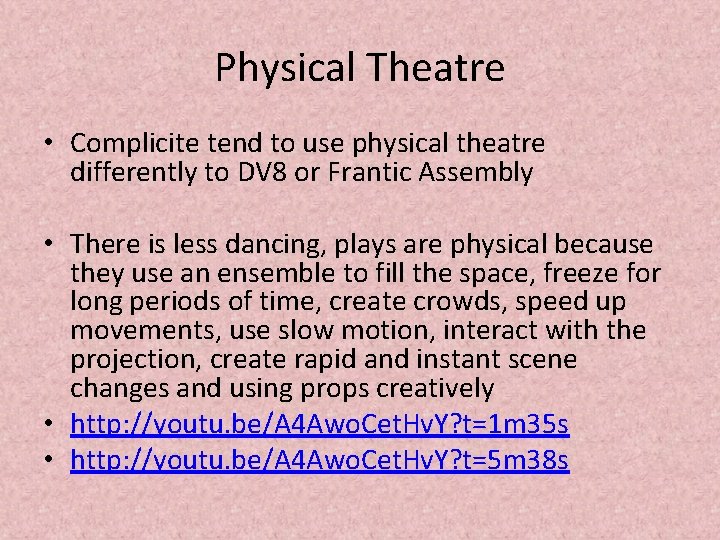 Physical Theatre

• Complicite tend to use physical theatre differently to DV8 or Frantic Assembly

• There is less dancing, plays are physical because they use an ensemble to fill the space, freeze for long periods of time, create crowds, speed up movements, use slow motion, interact with the projection, create rapid and instant scene changes and using props creatively
• http://youtu.be/A4AwoCetHvY?t=1m35s
• http://youtu.be/A4AwoCetHvY?t=5m38s